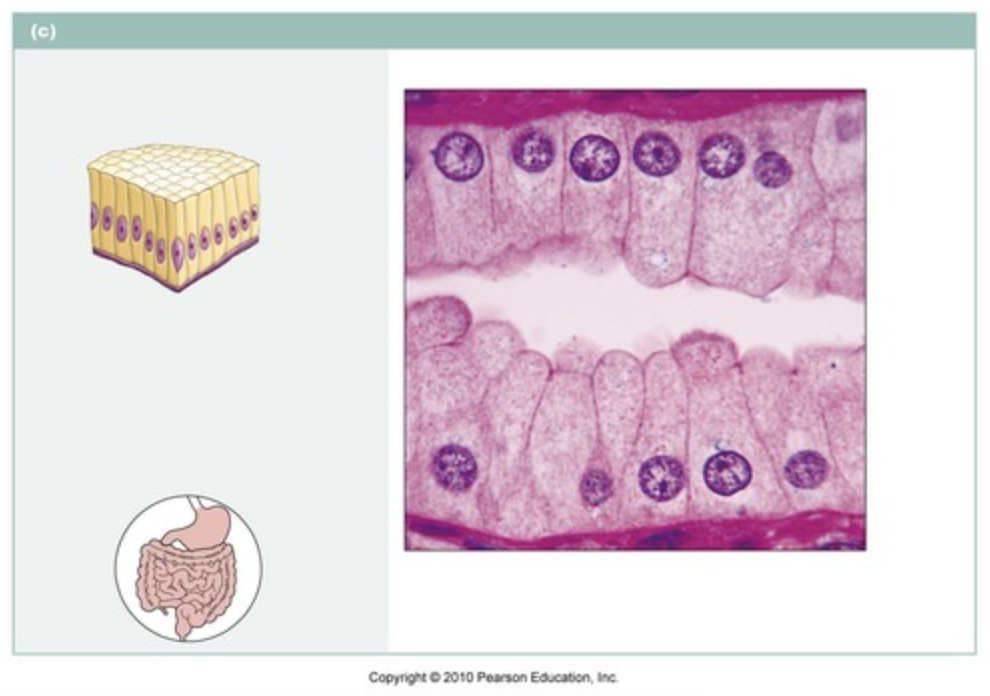 (c)

Copyright © 2010 Pearson Education, Inc.